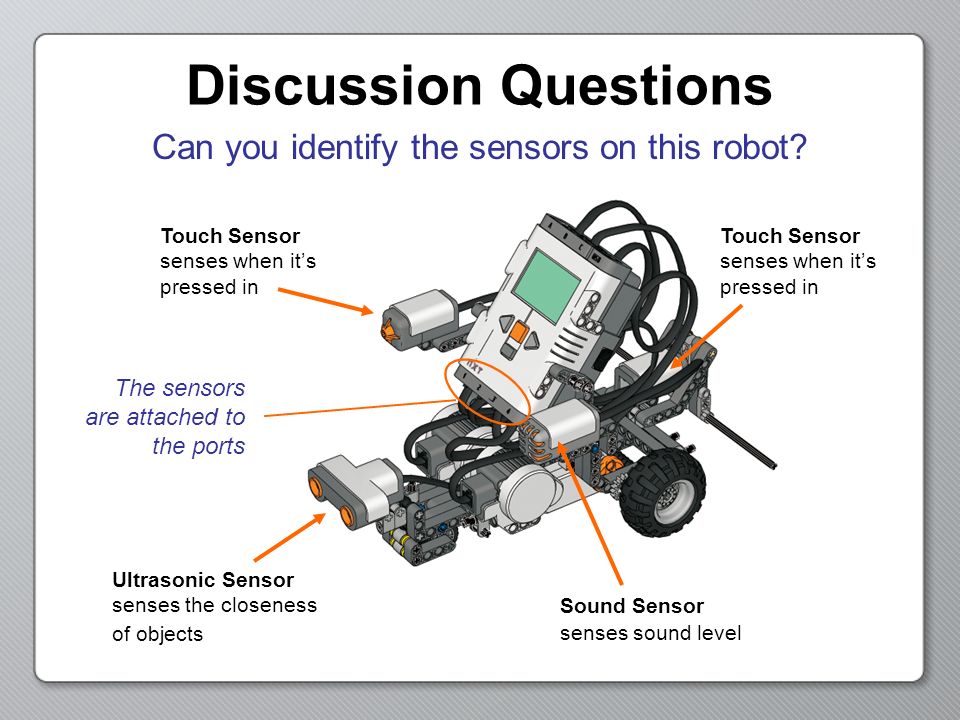 Discussion Questions

Can you identify the sensors on this robot?

Touch Sensor
senses when it's pressed in

Touch Sensor
senses when it's pressed in

The sensors are attached to the ports

NXT

Ultrasonic Sensor
senses the closeness of objects

Sound Sensor
senses sound level